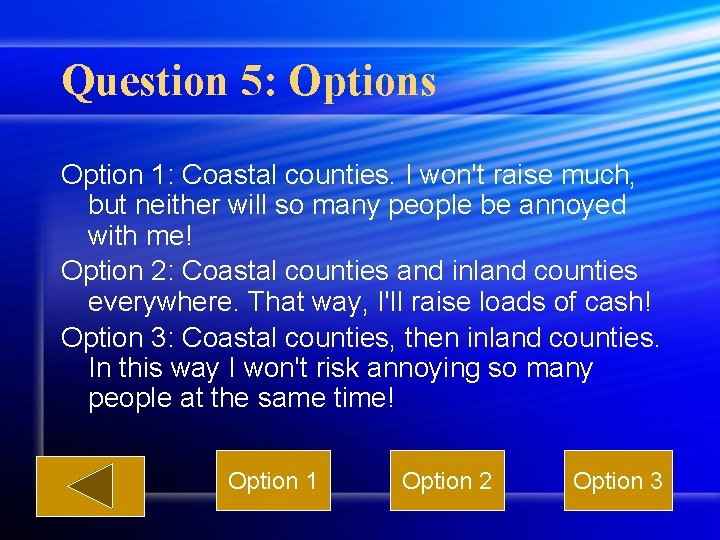 Question 5: Options

Option 1: Coastal counties. I won't raise much, but neither will so many people be annoyed with me!

Option 2: Coastal counties and inland counties everywhere. That way, I'll raise loads of cash!

Option 3: Coastal counties, then inland counties. In this way I won't risk annoying so many people at the same time!

Option 1

Option 2

Option 3